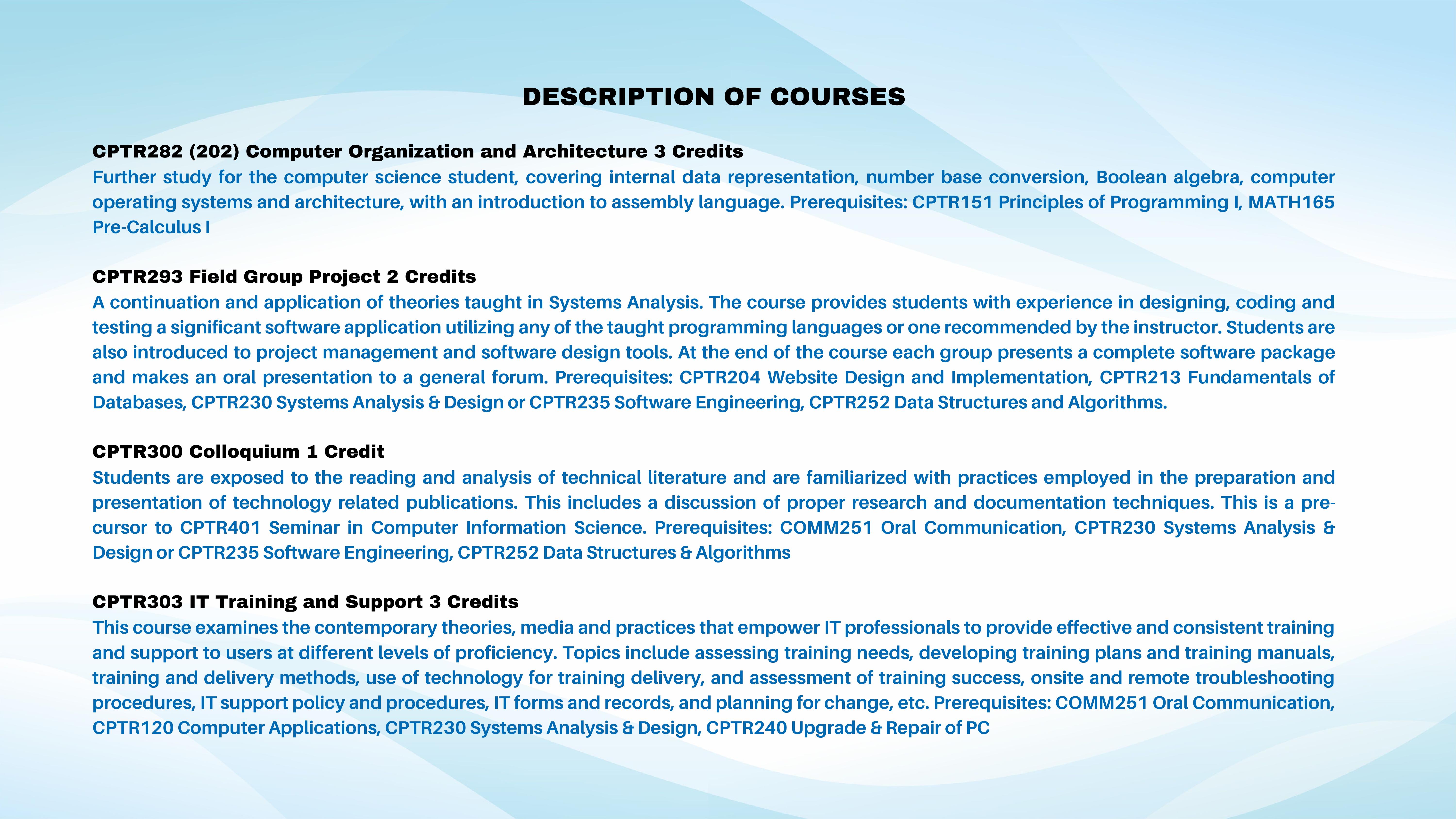 DESCRIPTION OF COURSES

CPTR282 (202) Computer Organization and Architecture 3 Credits
Further study for the computer science student, covering internal data representation, number base conversion, Boolean algebra, computer operating systems and architecture, with an introduction to assembly language. Prerequisites: CPTR151 Principles of Programming I, MATH165 Pre-Calculus I

CPTR293 Field Group Project 2 Credits
A continuation and application of theories taught in Systems Analysis. The course provides students with experience in designing, coding and testing a significant software application utilizing any of the taught programming languages or one recommended by the instructor. Students are also introduced to project management and software design tools. At the end of the course each group presents a complete software package and makes an oral presentation to a general forum. Prerequisites: CPTR204 Website Design and Implementation, CPTR213 Fundamentals of Databases, CPTR230 Systems Analysis & Design or CPTR235 Software Engineering, CPTR252 Data Structures and Algorithms.

CPTR300 Colloquium 1 Credit
Students are exposed to the reading and analysis of technical literature and are familiarized with practices employed in the preparation and presentation of technology related publications. This includes a discussion of proper research and documentation techniques. This is a precursor to CPTR401 Seminar in Computer Information Science. Prerequisites: COMM251 Oral Communication, CPTR230 Systems Analysis & Design or CPTR235 Software Engineering, CPTR252 Data Structures & Algorithms

CPTR303 IT Training and Support 3 Credits
This course examines the contemporary theories, media and practices that empower IT professionals to provide effective and consistent training and support to users at different levels of proficiency. Topics include assessing training needs, developing training plans and training manuals, training and delivery methods, use of technology for training delivery, and assessment of training success, onsite and remote troubleshooting procedures, IT support policy and procedures, IT forms and records, and planning for change, etc. Prerequisites: COMM251 Oral Communication, CPTR120 Computer Applications, CPTR230 Systems Analysis & Design, CPTR240 Upgrade & Repair of PC